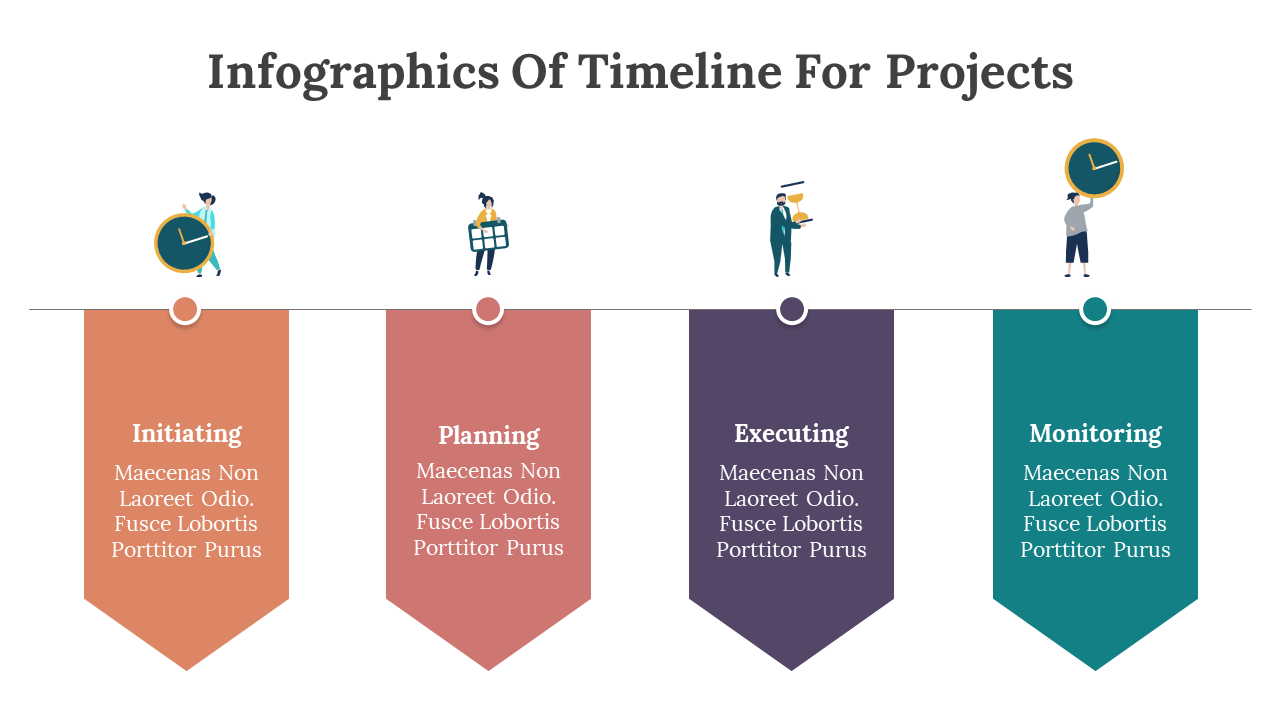 Infographics Of Timeline For Projects

Initiating
Maecenas Non Laoreet Odio. Fusce Lobortis Porttitor Purus

Planning
Maecenas Non Laoreet Odio. Fusce Lobortis Porttitor Purus

Executing
Maecenas Non Laoreet Odio. Fusce Lobortis Porttitor Purus

Monitoring
Maecenas Non Laoreet Odio. Fusce Lobortis Porttitor Purus